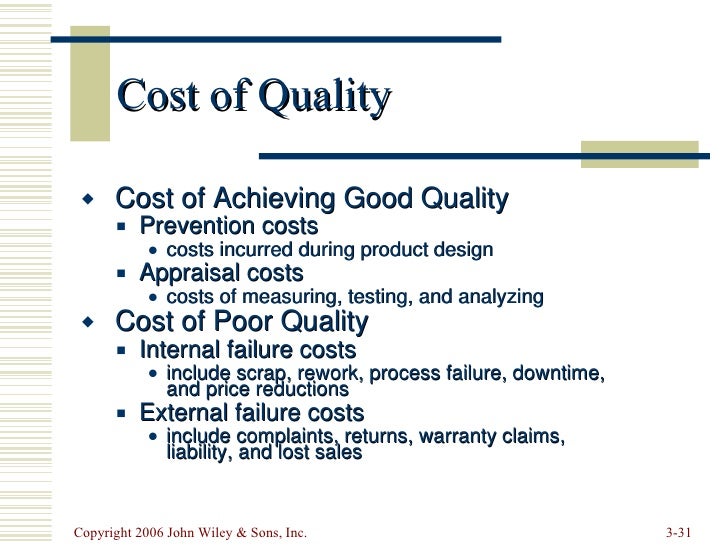 Cost of Quality

- Cost of Achieving Good Quality
  - Prevention costs
    - costs incurred during product design
  - Appraisal costs
    - costs of measuring, testing, and analyzing
- Cost of Poor Quality
  - Internal failure costs
    - include scrap, rework, process failure, downtime, and price reductions
  - External failure costs
    - include complaints, returns, warranty claims, liability, and lost sales

Copyright 2006 John Wiley & Sons, Inc.

3-31